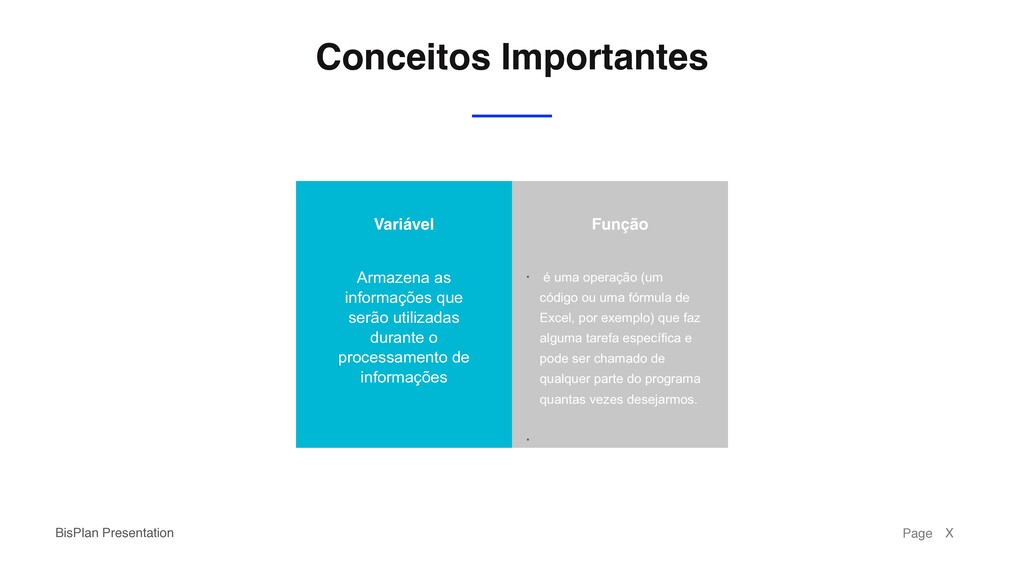 Conceitos Importantes

Variável

Armazena as informações que serão utilizadas durante o processamento de informações

Função

• é uma operação (um código ou uma fórmula de Excel, por exemplo) que faz alguma tarefa específica e pode ser chamado de qualquer parte do programa quantas vezes desejarmos.

•

BisPlan Presentation

Page X